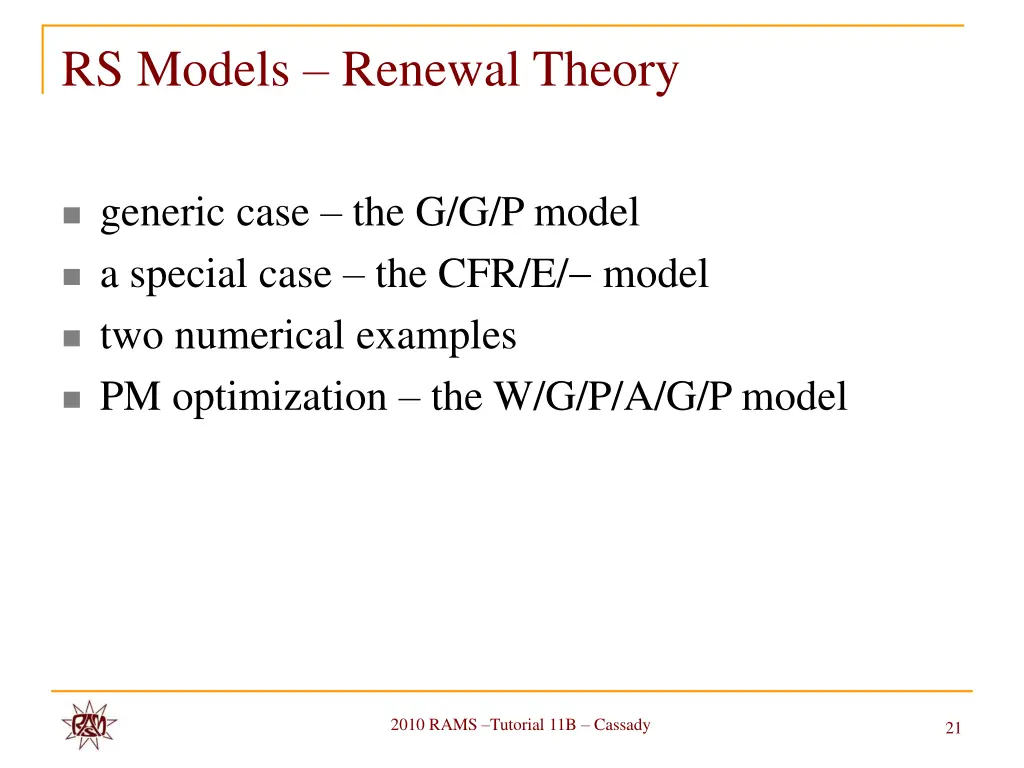 RS Models – Renewal Theory

generic case – the G/G/P model
a special case – the CFR/E/– model
two numerical examples
PM optimization – the W/G/P/A/G/P model

RAMS

2010 RAMS –Tutorial 11B – Cassady

21